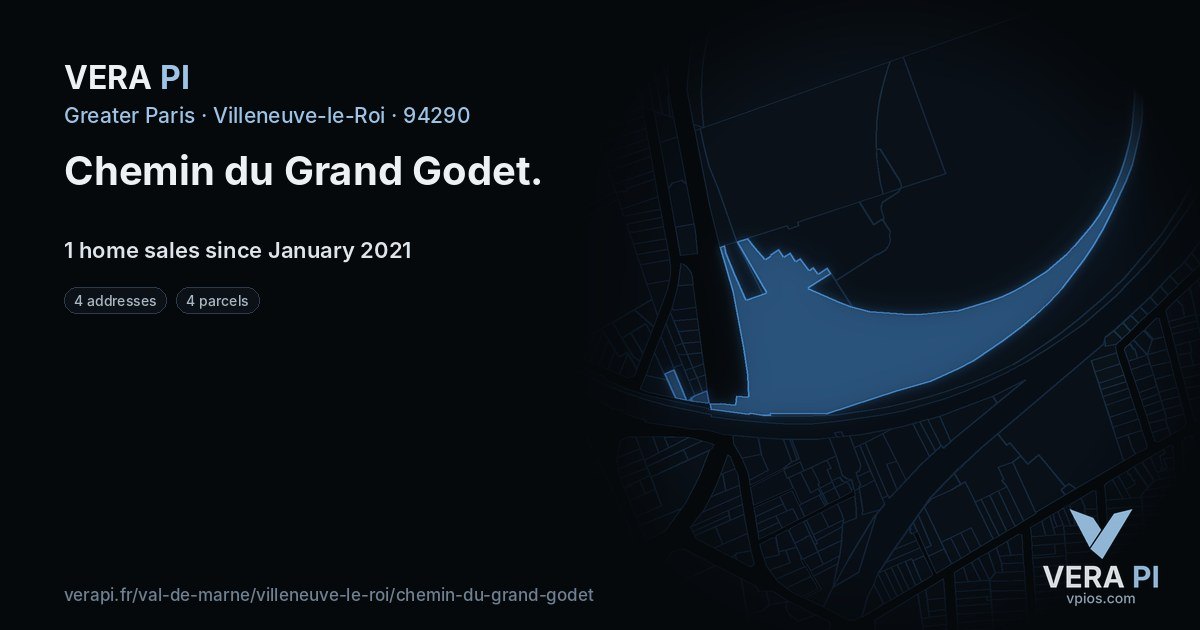 VERA PI

Greater Paris · Villeneuve-le-Roi · 94290

Chemin du Grand Godet.

1 home sales since January 2021

4 addresses
4 parcels

verapi.fr/val-de-marne/villeneuve-le-roi/chemin-du-grand-godet

VERA PI
vpios.com